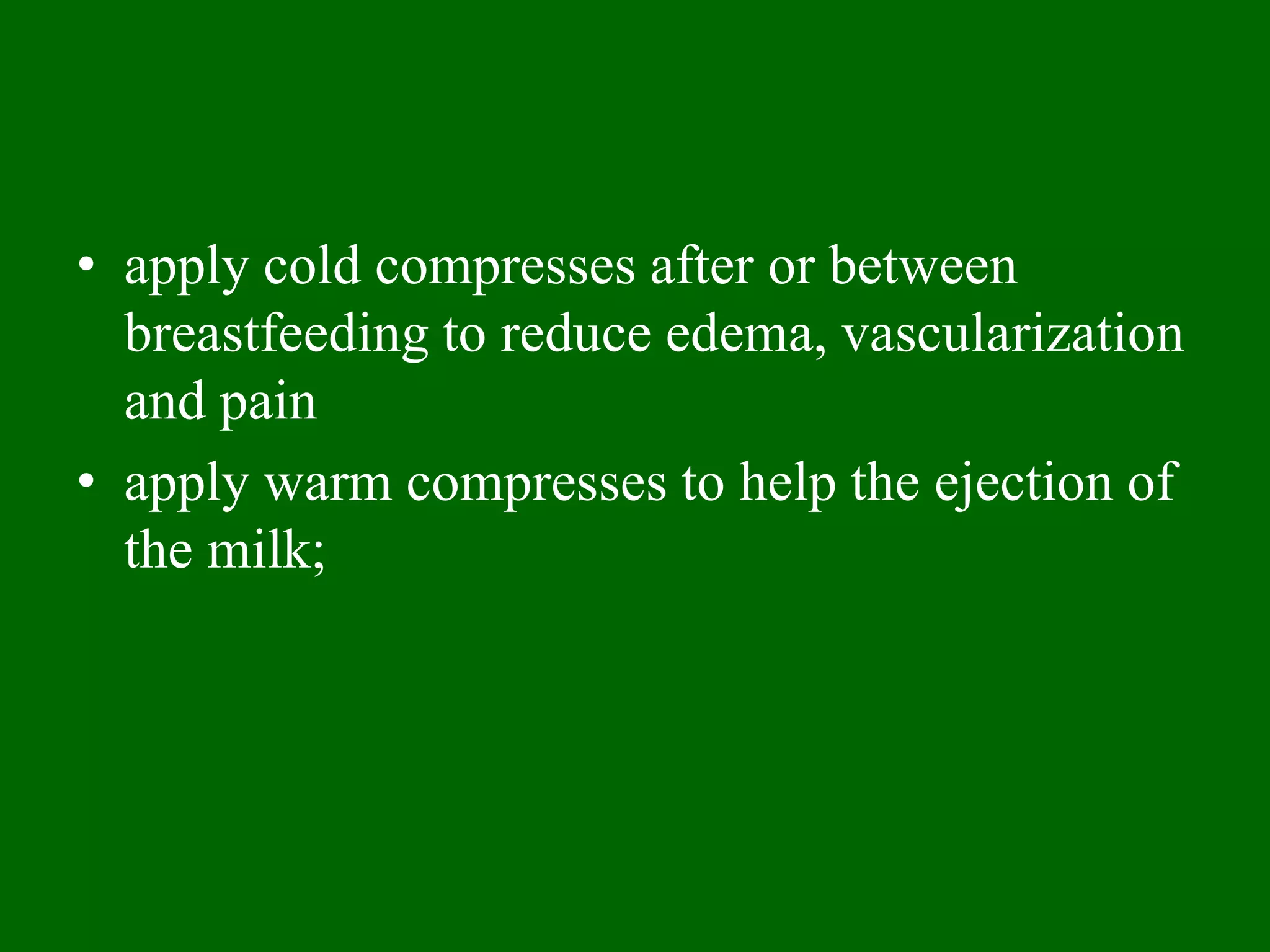 • apply cold compresses after or between breastfeeding to reduce edema, vascularization and pain
• apply warm compresses to help the ejection of the milk;